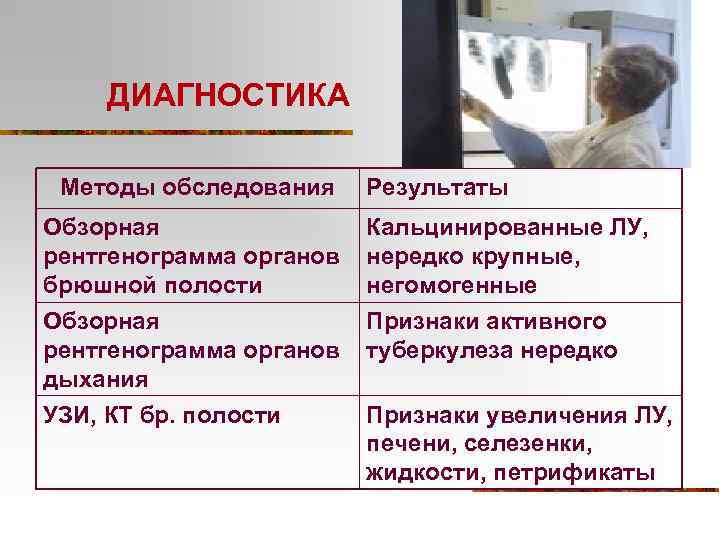 ДИАГНОСТИКА

| Методы обследования | Результаты |
|---|---|
| Обзорная рентгенограмма органов брюшной полости | Кальцинированные ЛУ, нередко крупные, негомогенные |
| Обзорная рентгенограмма органов дыхания | Признаки активного туберкулеза нередко |
| УЗИ, КТ бр. полости | Признаки увеличения ЛУ, печени, селезенки, жидкости, петрификаты |